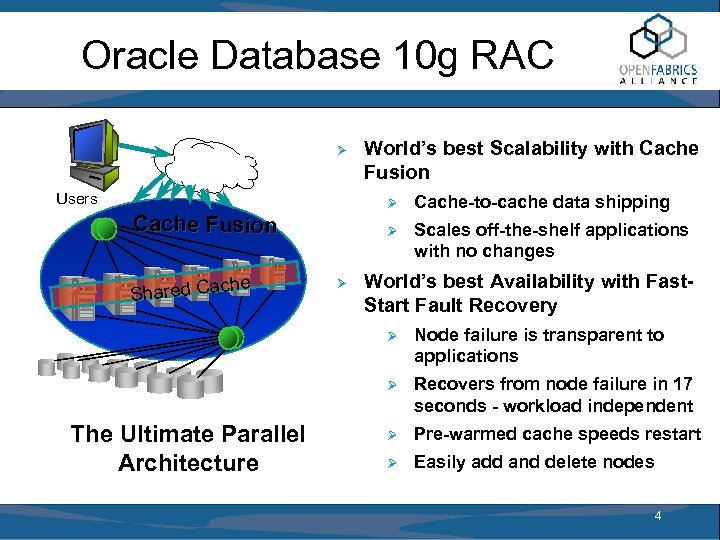 Oracle Database 10g RAC

OPENFABRICS ALLIANCE

Users

Cache Fusion

Shared Cache

The Ultimate Parallel Architecture

➢ World's best Scalability with Cache Fusion

➢ Cache-to-cache data shipping

➢ Scales off-the-shelf applications with no changes

➢ World's best Availability with Fast-Start Fault Recovery

➢ Node failure is transparent to applications

➢ Recovers from node failure in 17 seconds - workload independent

➢ Pre-warmed cache speeds restart

➢ Easily add and delete nodes

4